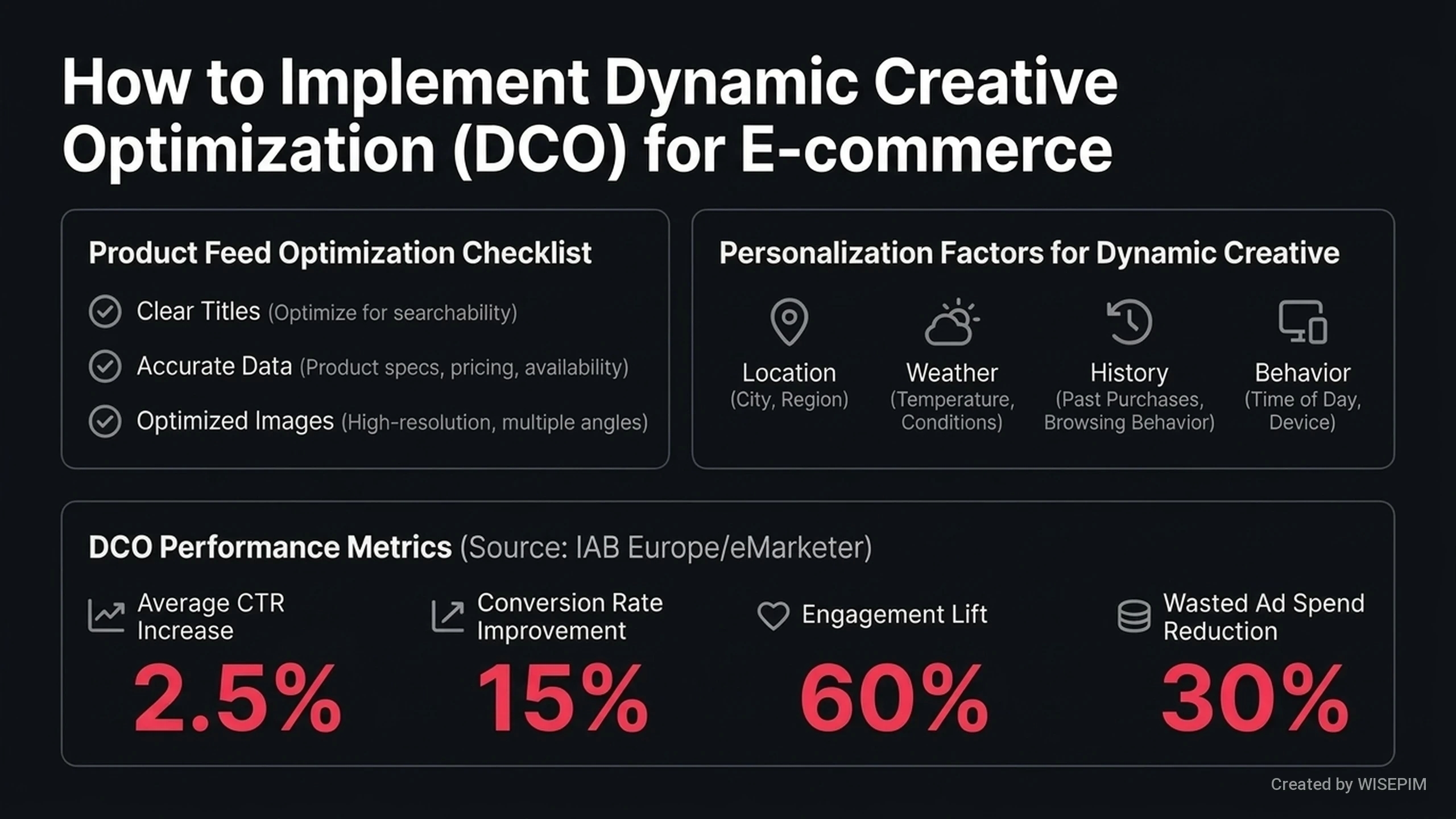 How to Implement Dynamic Creative Optimization (DCO) for E-commerce

Product Feed Optimization Checklist

Clear Titles (Optimize for searchability)

Accurate Data (Product specs, pricing, availability)

Optimized Images (High-resolution, multiple angles)

Personalization Factors for Dynamic Creative

Location (City, Region)

Weather (Temperature, Conditions)

History (Past Purchases, Browsing Behavior)

Behavior (Time of Day, Device)

DCO Performance Metrics (Source: IAB Europe/eMarketer)

Average CTR Increase
2.5%

Conversion Rate Improvement
15%

Engagement Lift
60%

Wasted Ad Spend Reduction
30%

Created by WISEPIM